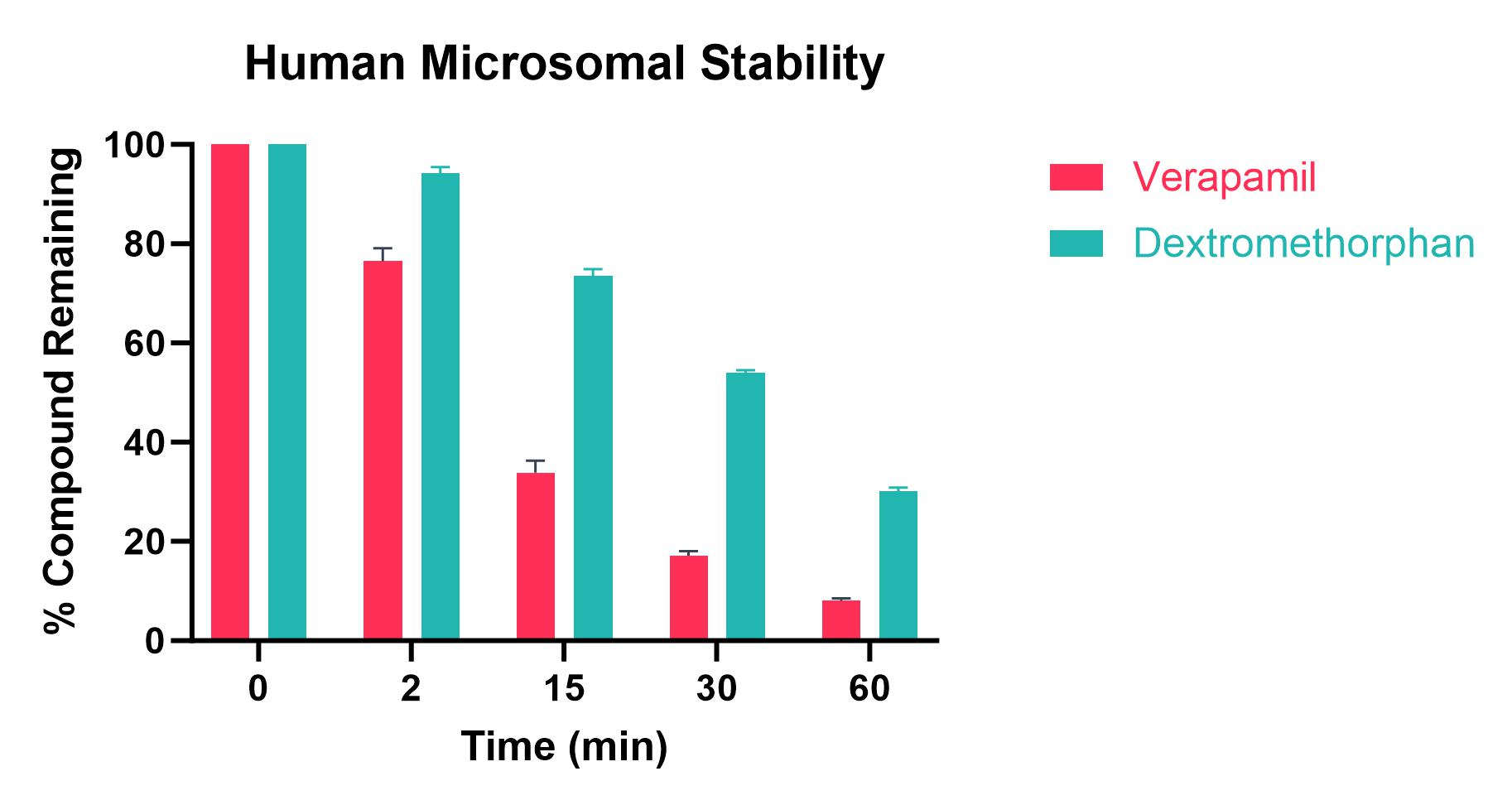 Human Microsomal Stability

% Compound Remaining

100
80
60
40
20
0

0
2
15
30
60

Time (min)

Verapamil
Dextromethorphan